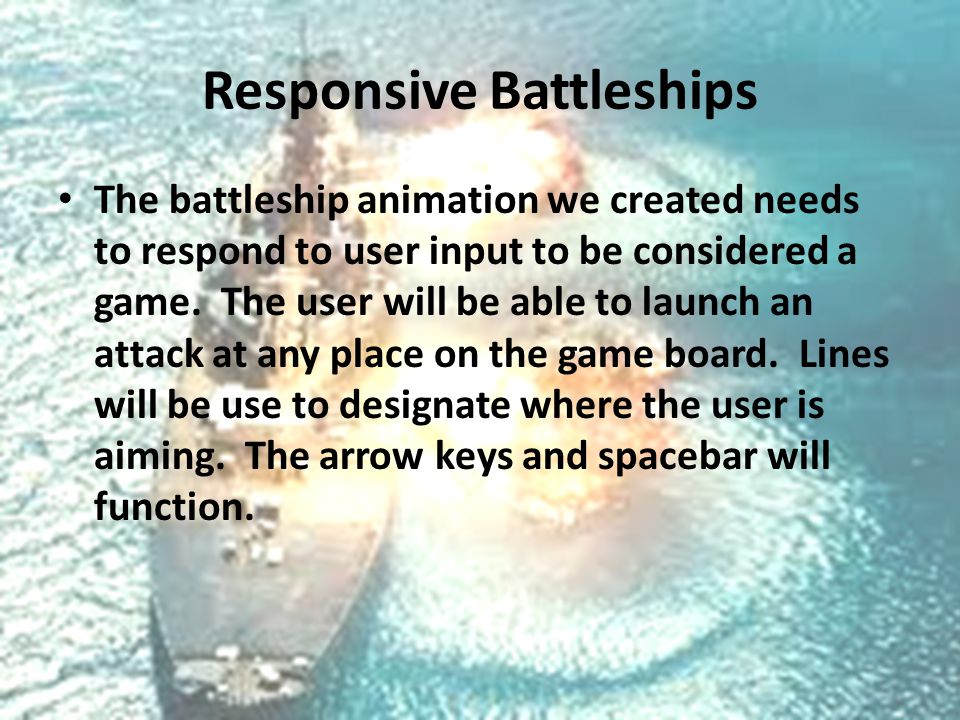 Responsive Battleships

• The battleship animation we created needs to respond to user input to be considered a game.  The user will be able to launch an attack at any place on the game board.  Lines will be use to designate where the user is aiming.  The arrow keys and spacebar will function.